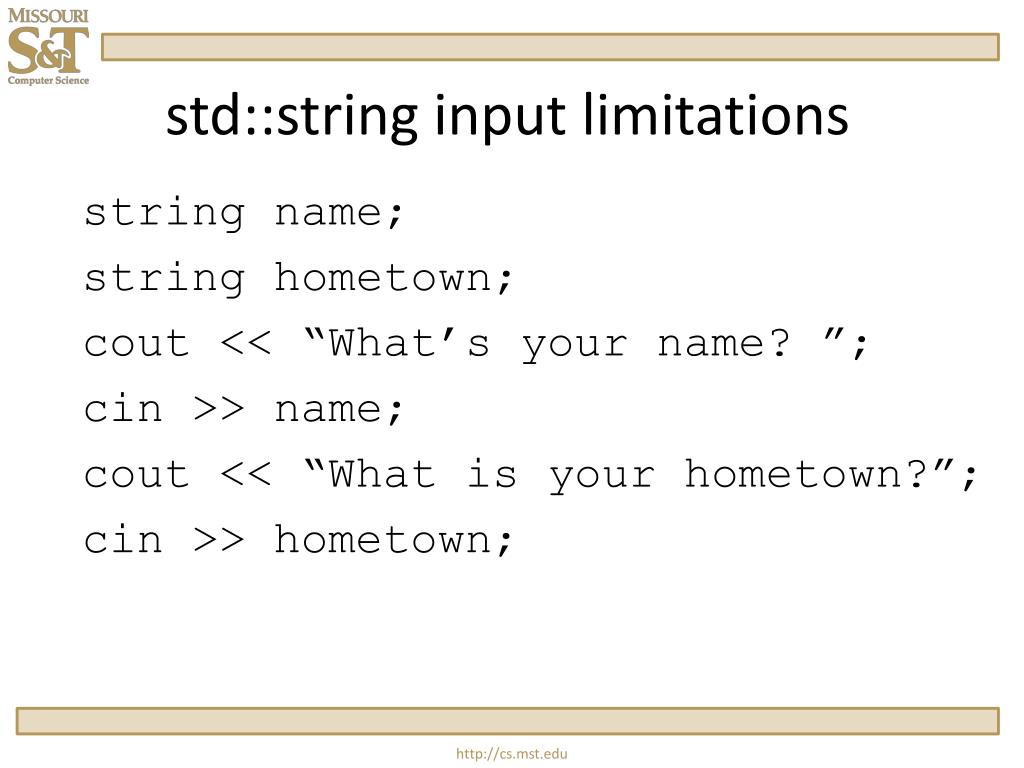 MISSOURI
S&T
Computer Science

std::string input limitations

string name;
string hometown;
cout << “What’s your name? ”;
cin >> name;
cout << “What is your hometown?”;
cin >> hometown;

http://cs.mst.edu